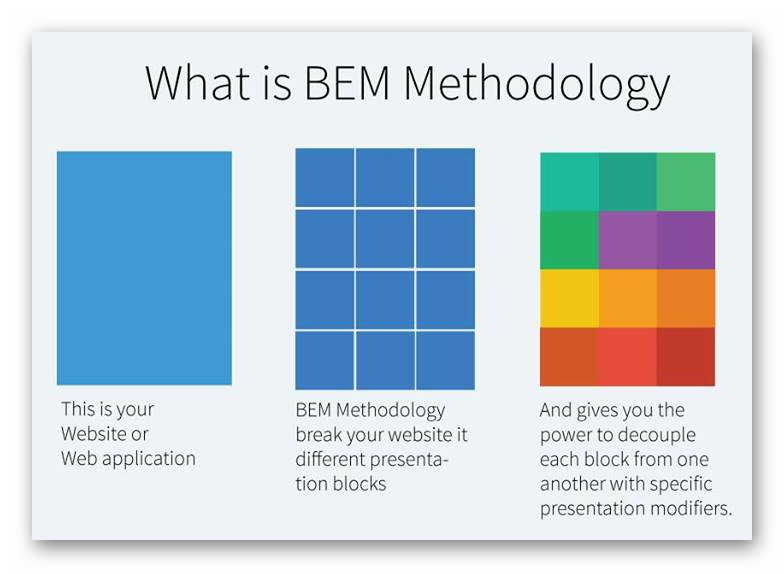 What is BEM Methodology

This is your Website or Web application

BEM Methodology break your website it different presentation blocks

And gives you the power to decouple each block from one another with specific presentation modifiers.